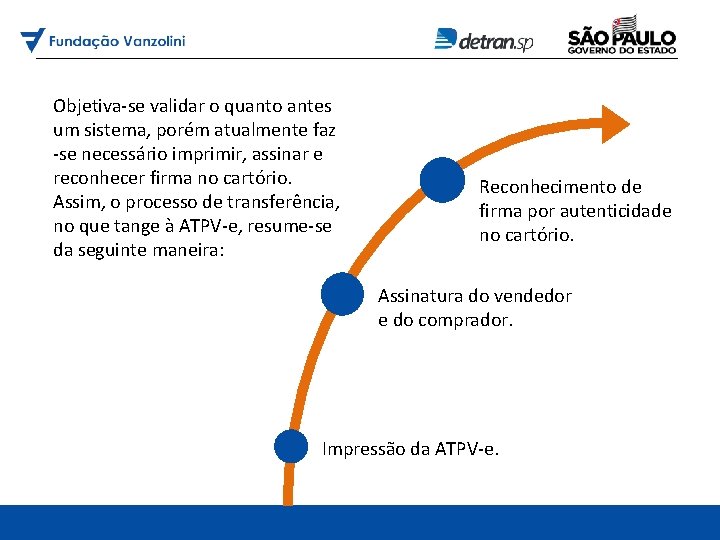 Fundação Vanzolini

detran.sp

SÃO PAULO
GOVERNO DO ESTADO

Objetiva-se validar o quanto antes um sistema, porém atualmente faz -se necessário imprimir, assinar e reconhecer firma no cartório. Assim, o processo de transferência, no que tange à ATPV-e, resume-se da seguinte maneira:

Reconhecimento de firma por autenticidade no cartório.

Assinatura do vendedor e do comprador.

Impressão da ATPV-e.